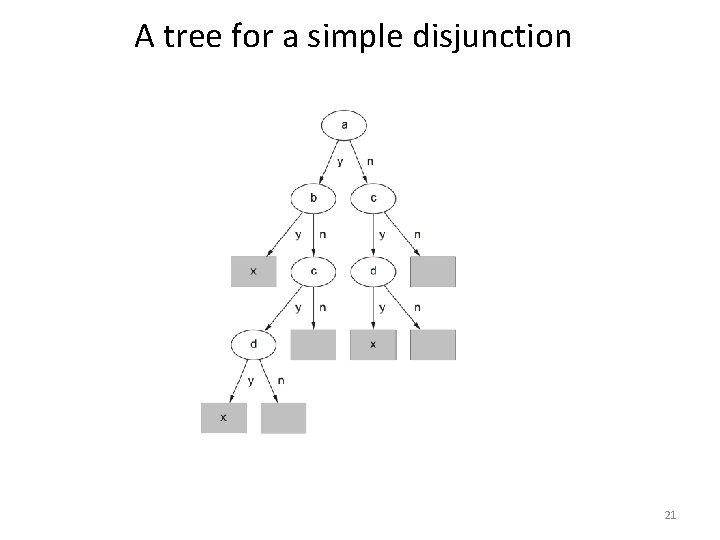 A tree for a simple disjunction

a
y n
b c
y n y n
x c d
y n y n
d x
y n
x

21